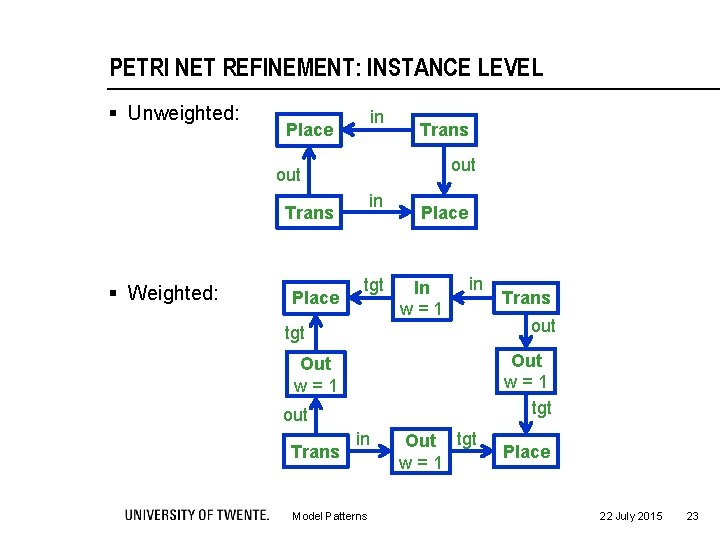 PETRI NET REFINEMENT: INSTANCE LEVEL

▪ Unweighted:

Place
in
Trans
out
out
Trans
in
Place

▪ Weighted:

Place
tgt
In
w = 1
in
Trans
tgt
out
Out
w = 1
Out
w = 1
out
tgt
Trans
in
Out
w = 1
tgt
Place

UNIVERSITY OF TWENTE. Model Patterns 22 July 2015 23